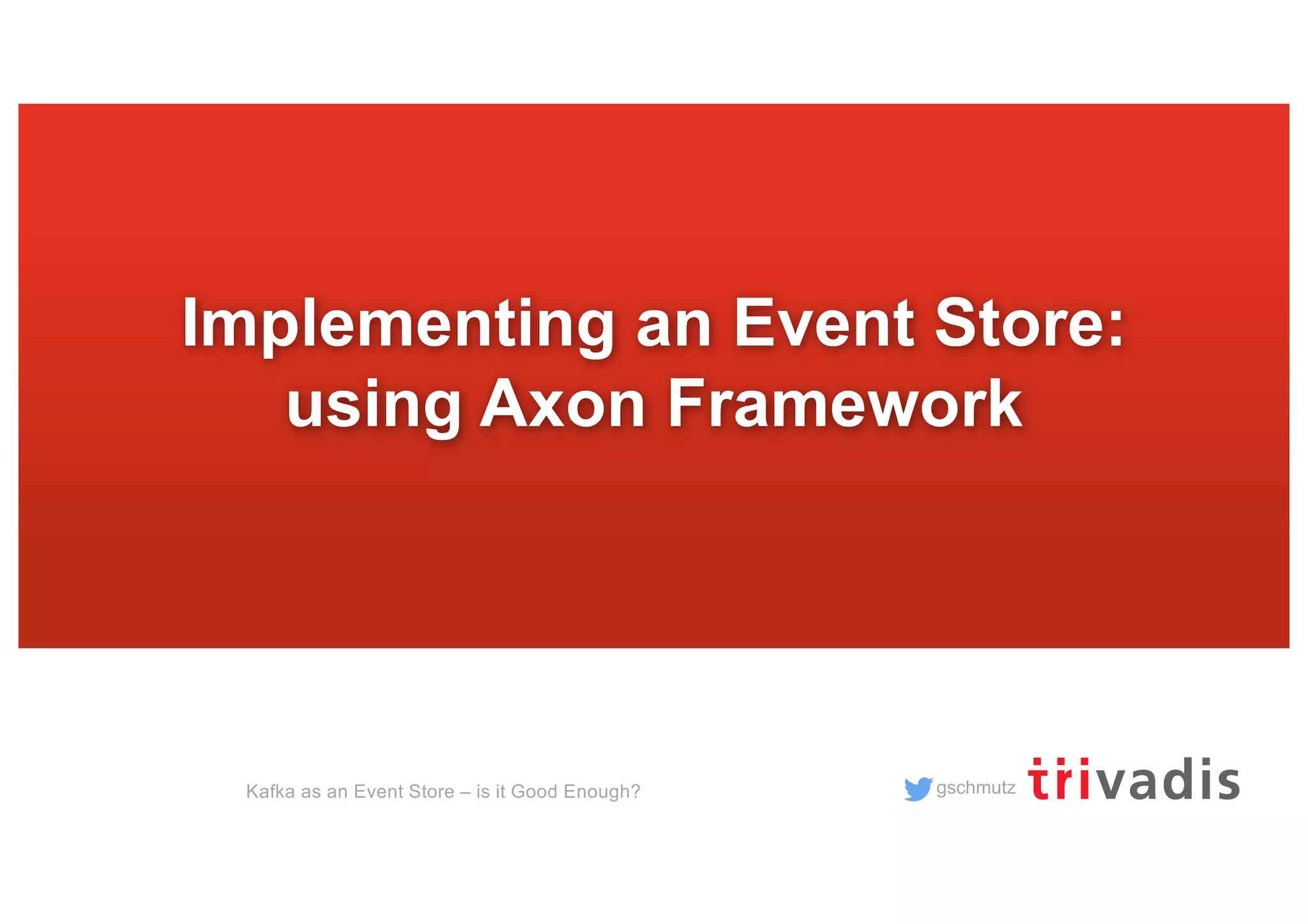 Implementing an Event Store: using Axon Framework

Kafka as an Event Store – is it Good Enough?

gschmutz trivadis